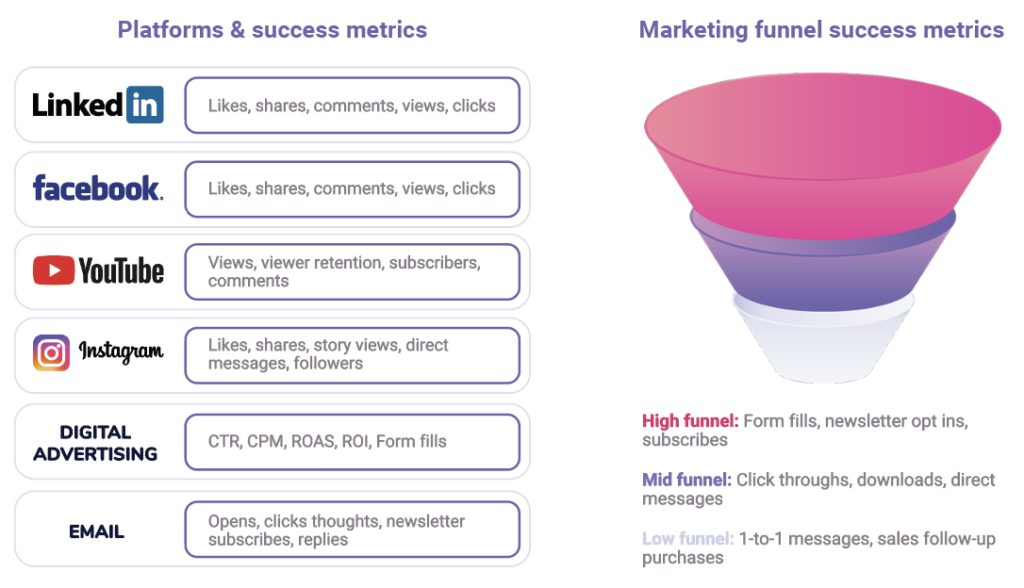 Platforms & success metrics

LinkedIn
Likes, shares, comments, views, clicks

facebook.
Likes, shares, comments, views, clicks

YouTube
Views, viewer retention, subscribers, comments

Instagram
Likes, shares, story views, direct messages, followers

DIGITAL ADVERTISING
CTR, CPM, ROAS, ROI, Form fills

EMAIL
Opens, clicks thoughts, newsletter subscribes, replies

Marketing funnel success metrics

High funnel: Form fills, newsletter opt ins, subscribes

Mid funnel: Click throughs, downloads, direct messages

Low funnel: 1-to-1 messages, sales follow-up purchases